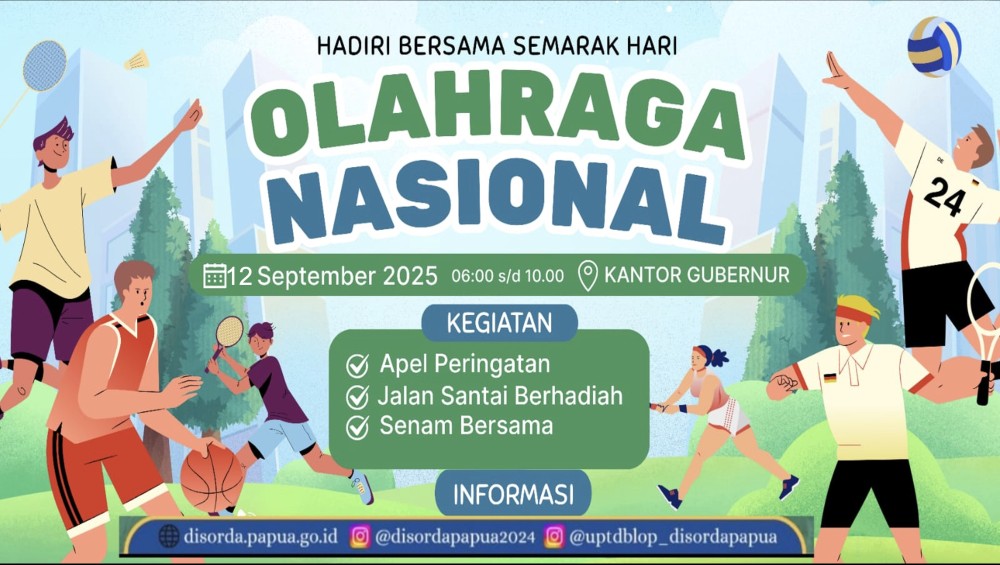 HADIRI BERSAMA SEMARAK HARI

OLAHRAGA NASIONAL

12 September 2025 06:00 s/d 10.00 KANTOR GUBERNUR

KEGIATAN

Apel Peringatan
Jalan Santai Berhadiah
Senam Bersama

INFORMASI

disorda.papua.go.id @disordapapua2024 @uptdblop_disordapapua

24